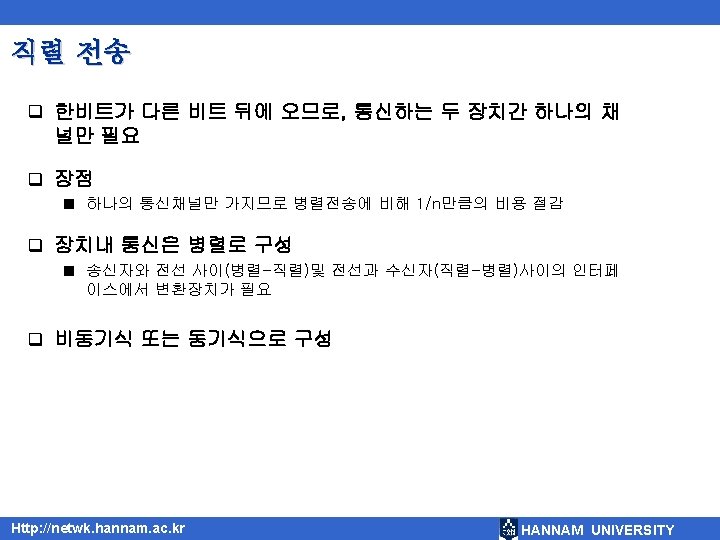 직렬 전송

❑ 한비트가 다른 비트 뒤에 오므로, 통신하는 두 장치간 하나의 채널만 필요

❑ 장점

■ 하나의 통신채널만 가지므로 병렬전송에 비해 1/n만큼의 비용 절감

❑ 장치내 통신은 병렬로 구성

■ 송신자와 전선 사이(병렬-직렬)및 전선과 수신자(직렬-병렬)사이의 인터페이스에서 변환장치가 필요

❑ 비동기식 또는 동기식으로 구성

Http://netwk.hannam.ac.kr

HANNAM UNIVERSITY